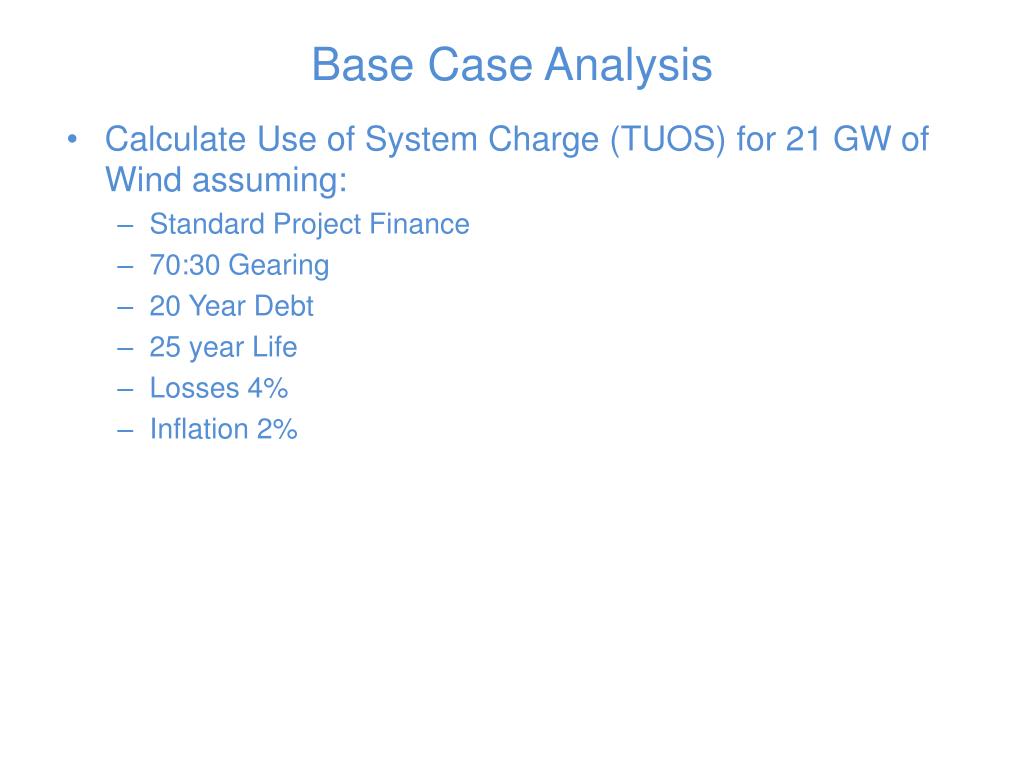 Base Case Analysis

• Calculate Use of System Charge (TUOS) for 21 GW of Wind assuming:
– Standard Project Finance
– 70:30 Gearing
– 20 Year Debt
– 25 year Life
– Losses 4%
– Inflation 2%